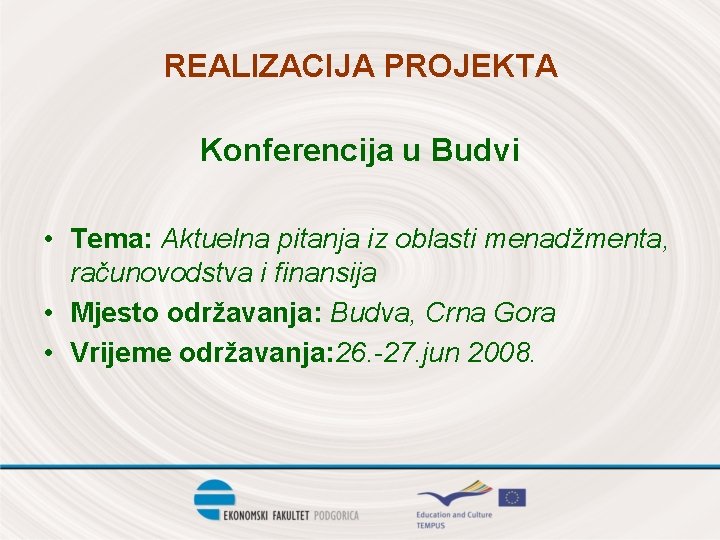 REALIZACIJA PROJEKTA

Konferencija u Budvi

• Tema: Aktuelna pitanja iz oblasti menadžmenta, računovodstva i finansija
• Mjesto održavanja: Budva, Crna Gora
• Vrijeme održavanja:26.-27.jun 2008.

EKONOMSKI FAKULTET PODGORICA

Education and Culture
TEMPUS